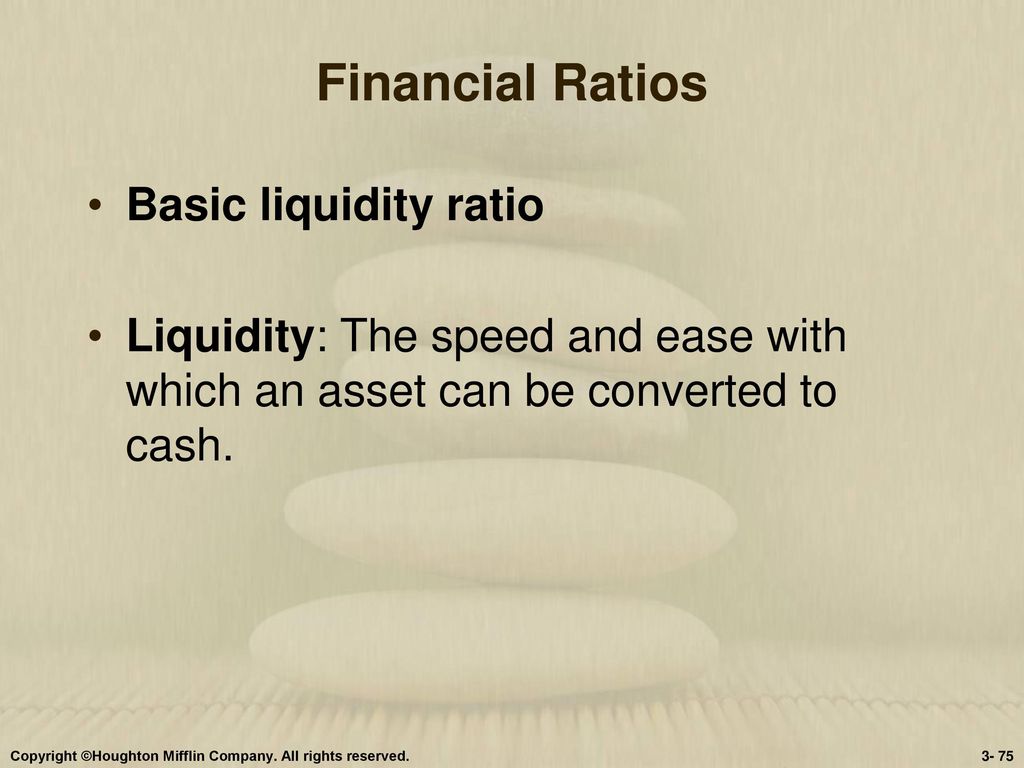 Financial Ratios

• Basic liquidity ratio

• Liquidity: The speed and ease with which an asset can be converted to cash.

Copyright ©Houghton Mifflin Company. All rights reserved.

3- 75